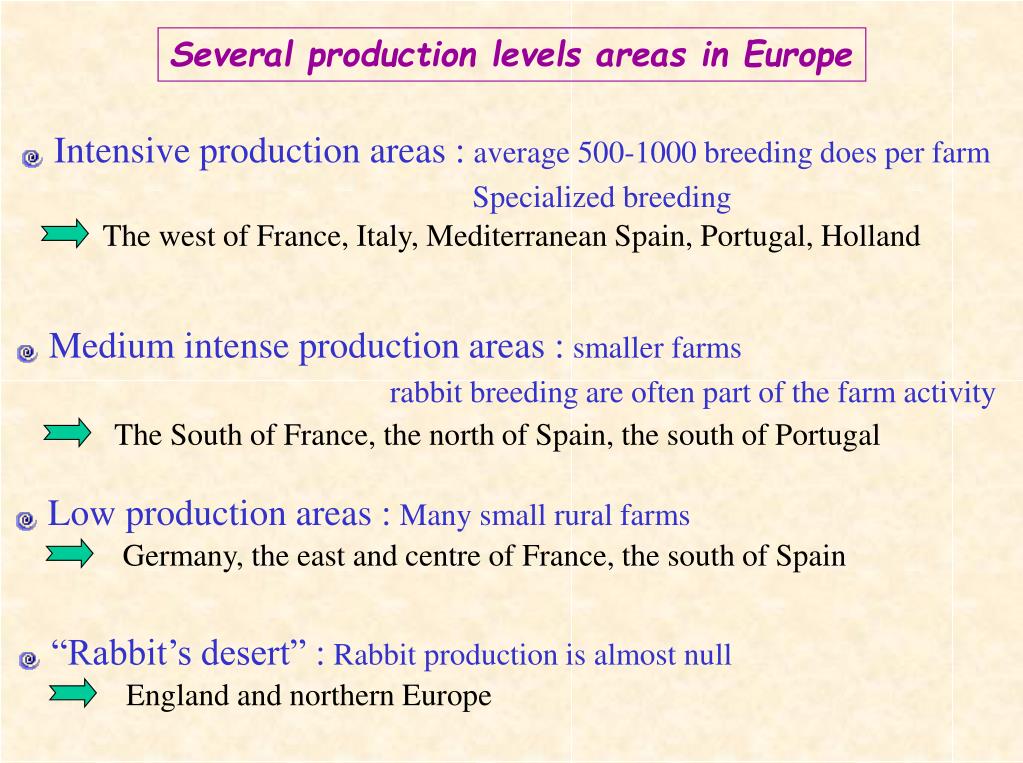 Several production levels areas in Europe

Intensive production areas : average 500-1000 breeding does per farm
Specialized breeding

The west of France, Italy, Mediterranean Spain, Portugal, Holland

Medium intense production areas : smaller farms
rabbit breeding are often part of the farm activity

The South of France, the north of Spain, the south of Portugal

Low production areas : Many small rural farms

Germany, the east and centre of France, the south of Spain

“Rabbit’s desert” : Rabbit production is almost null

England and northern Europe